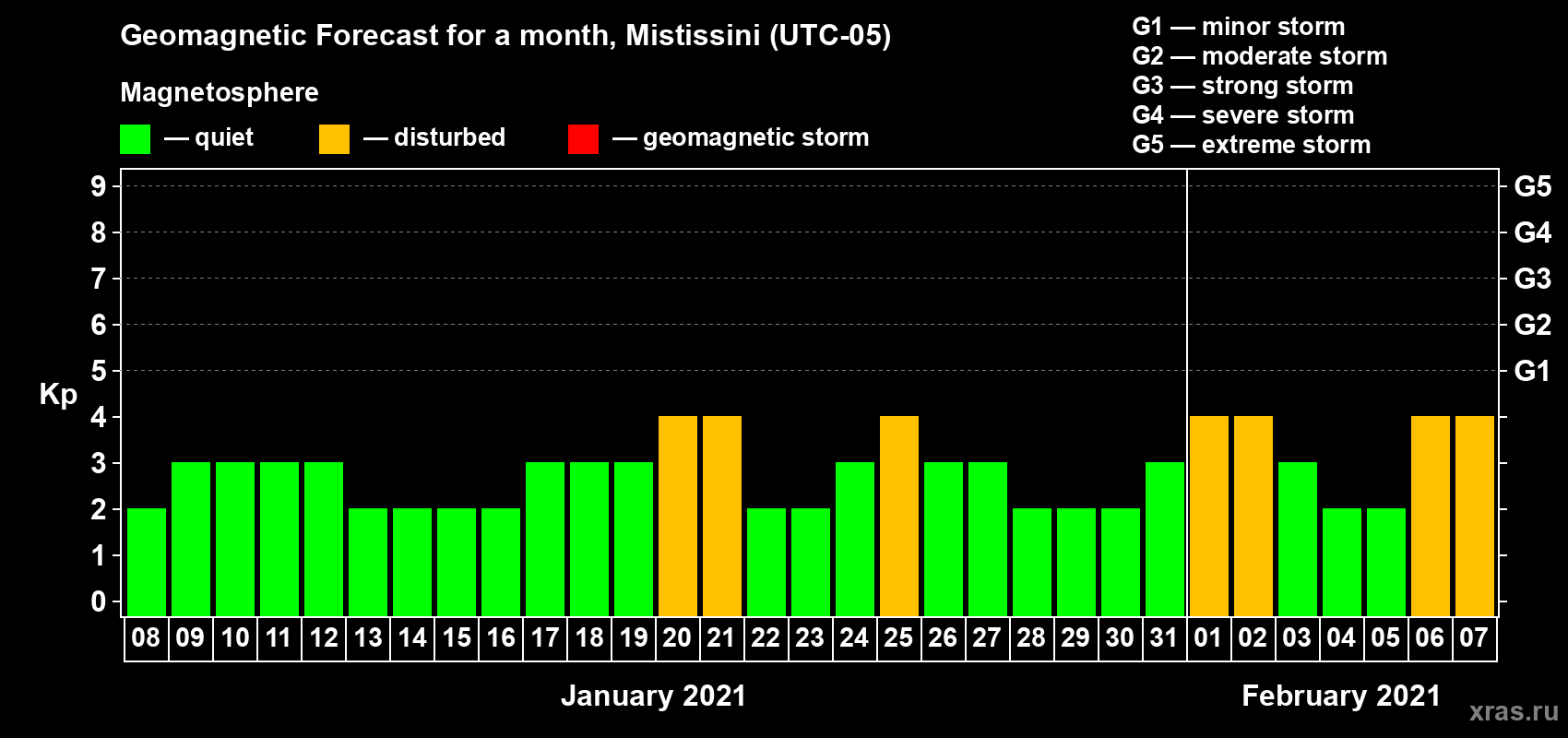 Geomagnetic Forecast for a month, Mistissini (UTC-05)

Magnetosphere

— quiet — disturbed — geomagnetic storm

G1 — minor storm
G2 — moderate storm
G3 — strong storm
G4 — severe storm
G5 — extreme storm

Kp

9
8
7
6
5
4
3
2
1
0

G5
G4
G3
G2
G1

08 09 10 11 12 13 14 15 16 17 18 19 20 21 22 23 24 25 26 27 28 29 30 31 01 02 03 04 05 06 07

January 2021

February 2021

xras.ru